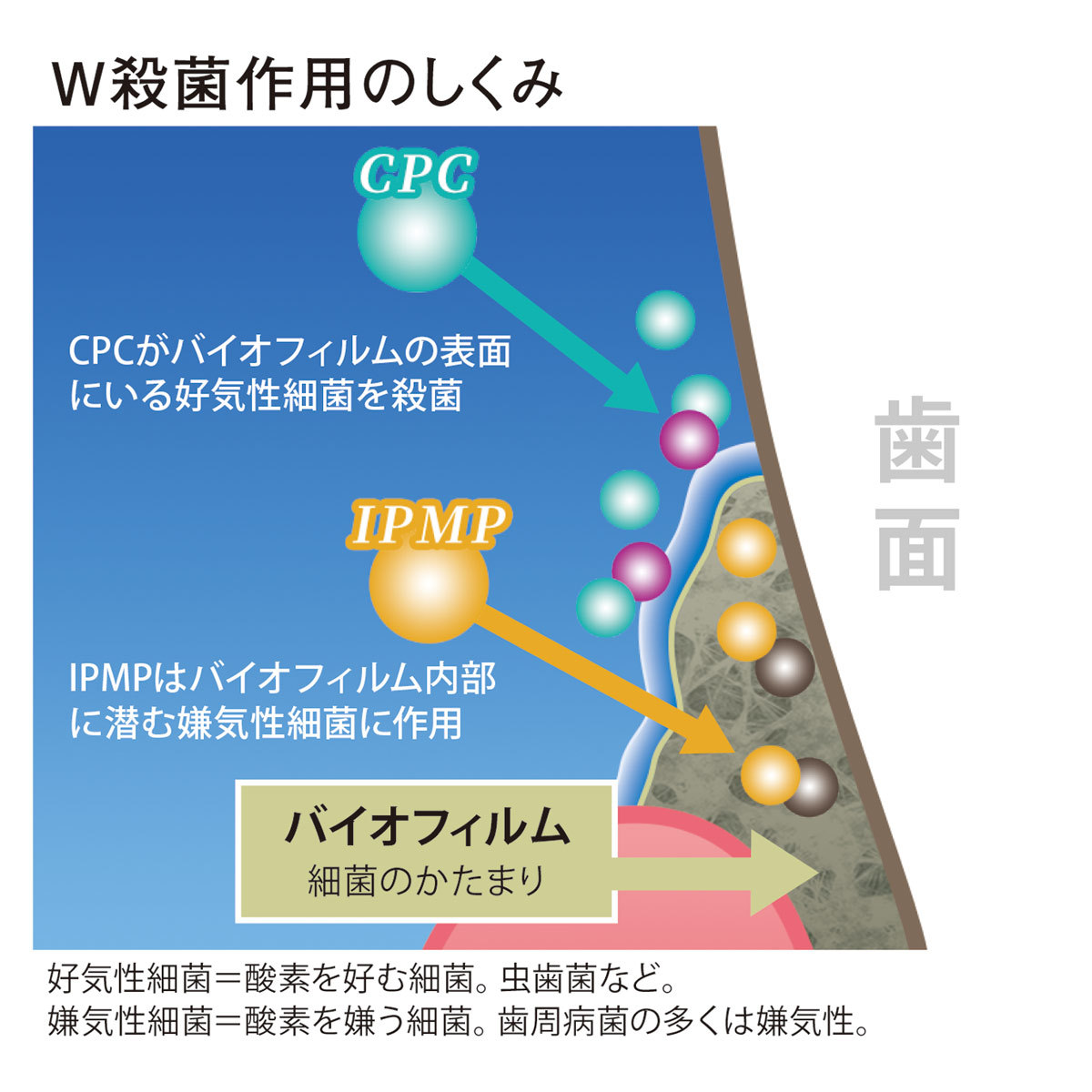 W殺菌作用のしくみ

CPC

CPCがバイオフィルムの表面にいる好気性細菌を殺菌

歯面

IPMP

IPMPはバイオフィルム内部に潜む嫌気性細菌に作用

バイオフィルム
細菌のかたまり

好気性細菌＝酸素を好む細菌。虫歯菌など。
嫌気性細菌＝酸素を嫌う細菌。歯周病菌の多くは嫌気性。